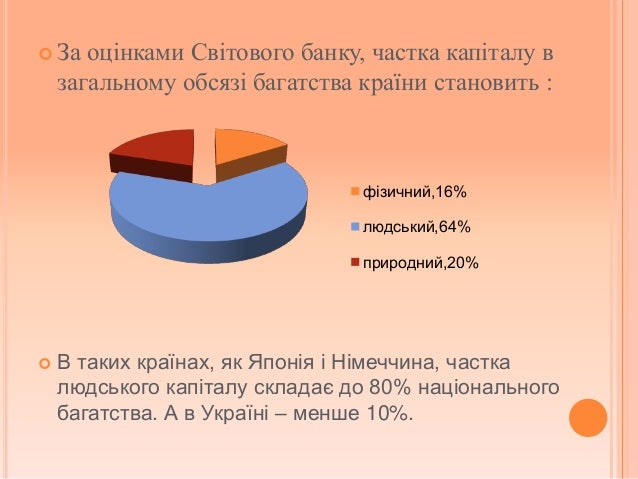 За оцінками Світового банку, частка капіталу в загальному обсязі багатства країни становить :

фізичний,16%

людський,64%

природний,20%

В таких країнах, як Японія і Німеччина, частка людського капіталу складає до 80% національного багатства. А в Україні – менше 10%.